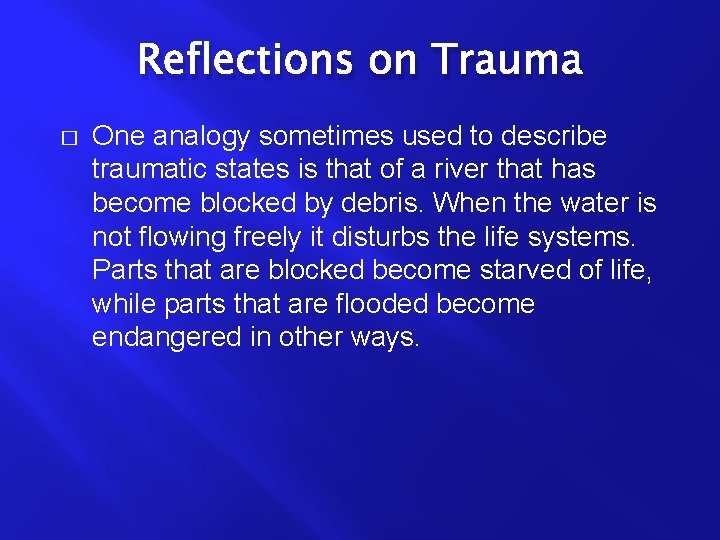 Reflections on Trauma

□ One analogy sometimes used to describe traumatic states is that of a river that has become blocked by debris. When the water is not flowing freely it disturbs the life systems. Parts that are blocked become starved of life, while parts that are flooded become endangered in other ways.